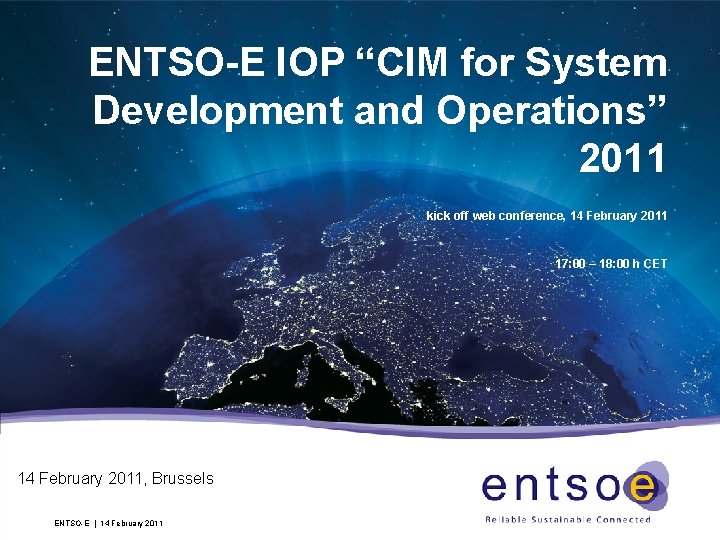 ENTSO-E IOP “CIM for System Development and Operations” 2011

kick off web conference, 14 February 2011

17:00 – 18:00 h CET

14 February 2011, Brussels

entsoe

Reliable Sustainable Connected

ENTSO-E | 14 February 2011